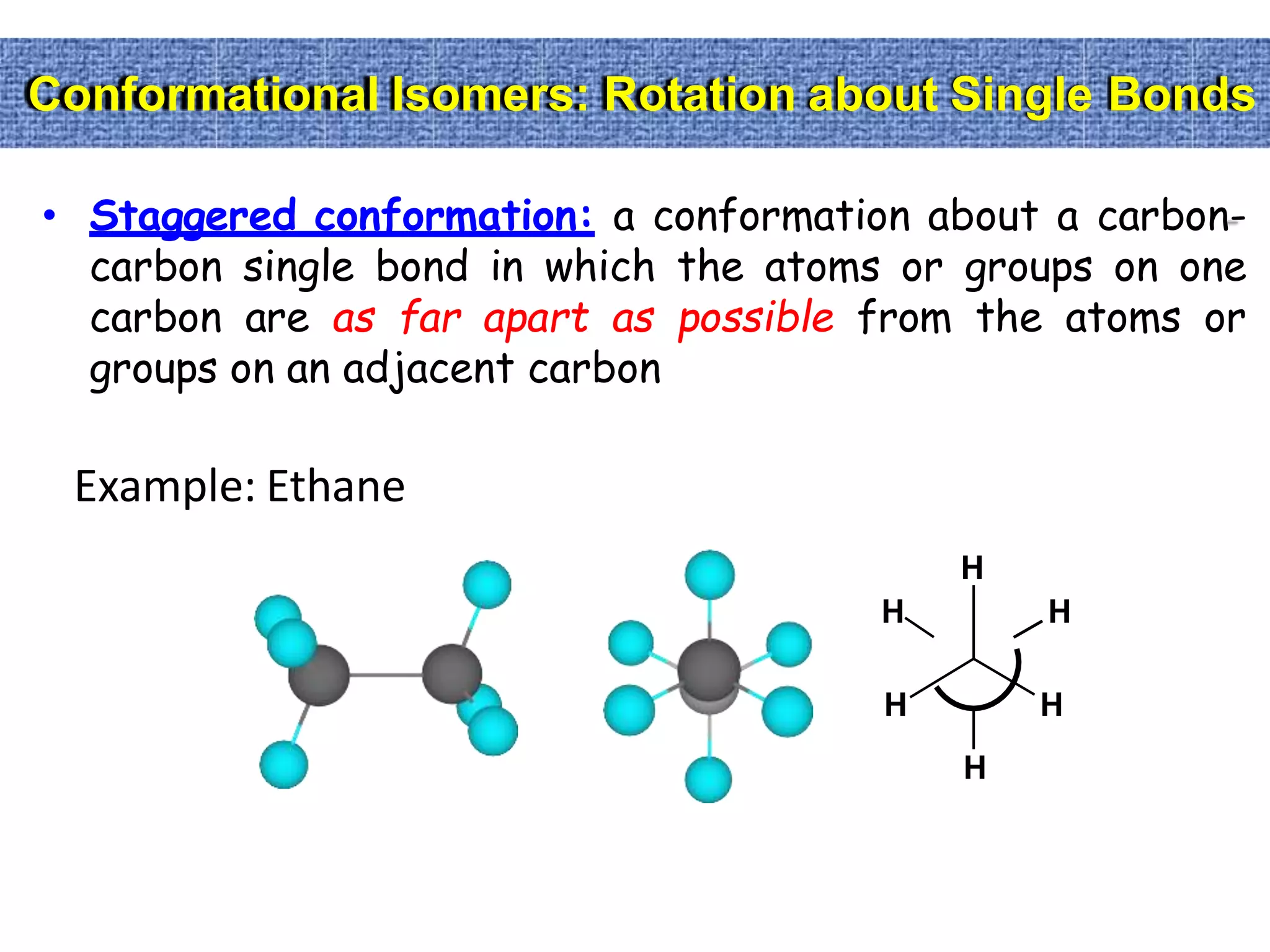 Conformational Isomers: Rotation about Single Bonds

• Staggered conformation: a conformation about a carbon-carbon single bond in which the atoms or groups on one carbon are as far apart as possible from the atoms or groups on an adjacent carbon

Example: Ethane

H
H H
H H
H